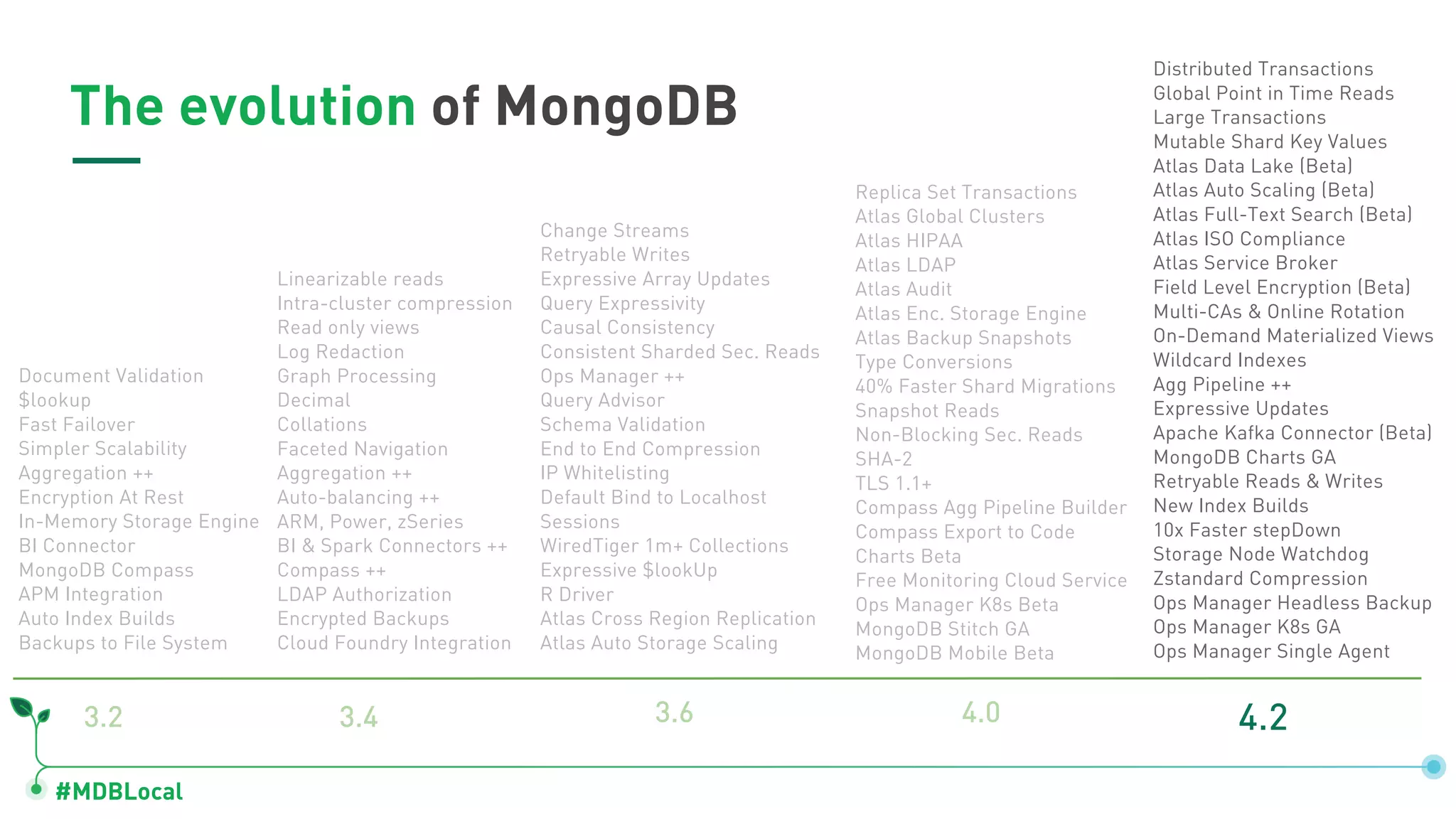 The evolution of MongoDB

Document Validation
$lookup
Fast Failover
Simpler Scalability
Aggregation ++
Encryption At Rest
In-Memory Storage Engine
BI Connector
MongoDB Compass
APM Integration
Auto Index Builds
Backups to File System

Linearizable reads
Intra-cluster compression
Read only views
Log Redaction
Graph Processing
Decimal
Collations
Faceted Navigation
Aggregation ++
Auto-balancing ++
ARM, Power, zSeries
BI & Spark Connectors ++
Compass ++
LDAP Authorization
Encrypted Backups
Cloud Foundry Integration

Change Streams
Retryable Writes
Expressive Array Updates
Query Expressivity
Causal Consistency
Consistent Sharded Sec. Reads
Ops Manager ++
Query Advisor
Schema Validation
End to End Compression
IP Whitelisting
Default Bind to Localhost
Sessions
WiredTiger 1m+ Collections
Expressive $lookUp
R Driver
Atlas Cross Region Replication
Atlas Auto Storage Scaling

Replica Set Transactions
Atlas Global Clusters
Atlas HIPAA
Atlas LDAP
Atlas Audit
Atlas Enc. Storage Engine
Atlas Backup Snapshots
Type Conversions
40% Faster Shard Migrations
Snapshot Reads
Non-Blocking Sec. Reads
SHA-2
TLS 1.1+
Compass Agg Pipeline Builder
Compass Export to Code
Charts Beta
Free Monitoring Cloud Service
Ops Manager K8s Beta
MongoDB Stitch GA
MongoDB Mobile Beta

Distributed Transactions
Global Point in Time Reads
Large Transactions
Mutable Shard Key Values
Atlas Data Lake (Beta)
Atlas Auto Scaling (Beta)
Atlas Full-Text Search (Beta)
Atlas ISO Compliance
Atlas Service Broker
Field Level Encryption (Beta)
Multi-CAs & Online Rotation
On-Demand Materialized Views
Wildcard Indexes
Agg Pipeline ++
Expressive Updates
Apache Kafka Connector (Beta)
MongoDB Charts GA
Retryable Reads & Writes
New Index Builds
10x Faster stepDown
Storage Node Watchdog
Zstandard Compression
Ops Manager Headless Backup
Ops Manager K8s GA
Ops Manager Single Agent

3.2
3.4
3.6
4.0
4.2

#MDBLocal